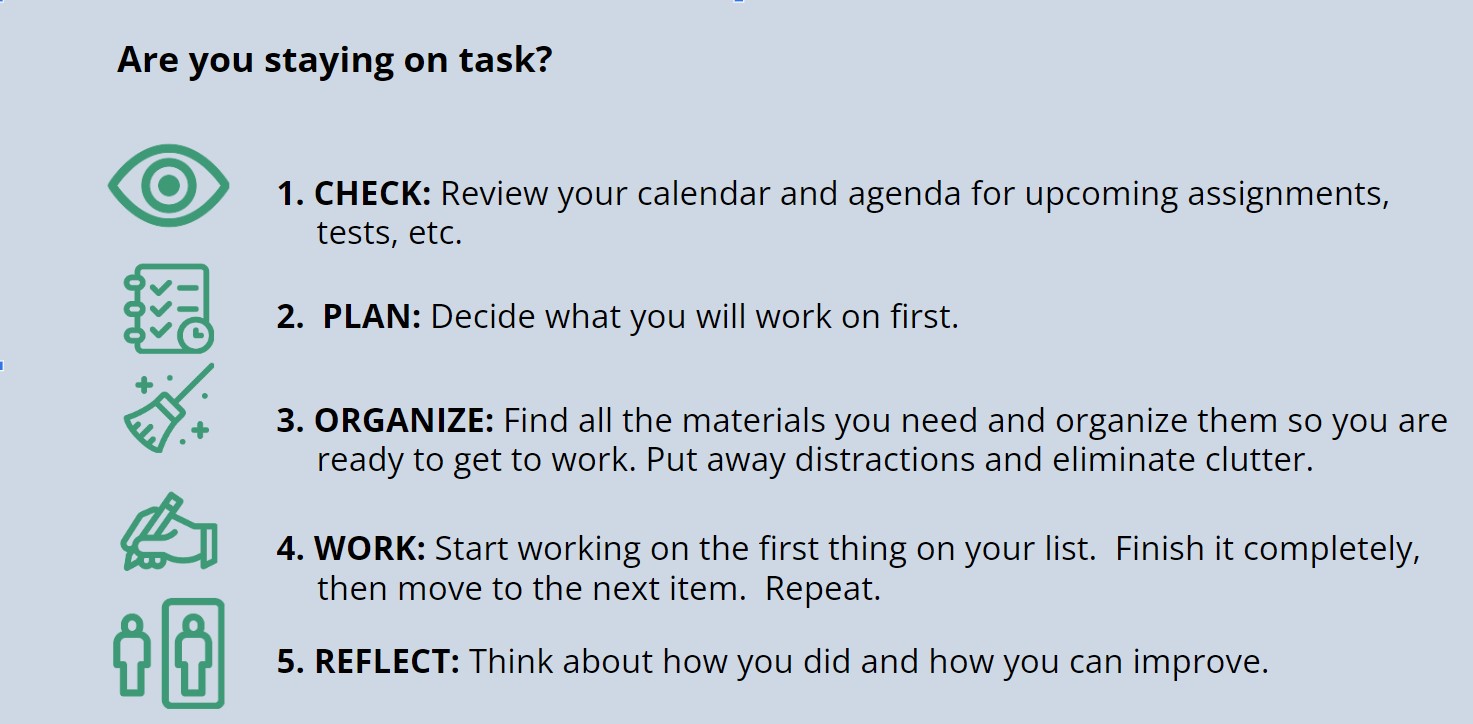 Are you staying on task?

1. CHECK: Review your calendar and agenda for upcoming assignments, tests, etc.

2. PLAN: Decide what you will work on first.

3. ORGANIZE: Find all the materials you need and organize them so you are ready to get to work. Put away distractions and eliminate clutter.

4. WORK: Start working on the first thing on your list. Finish it completely, then move to the next item. Repeat.

5. REFLECT: Think about how you did and how you can improve.